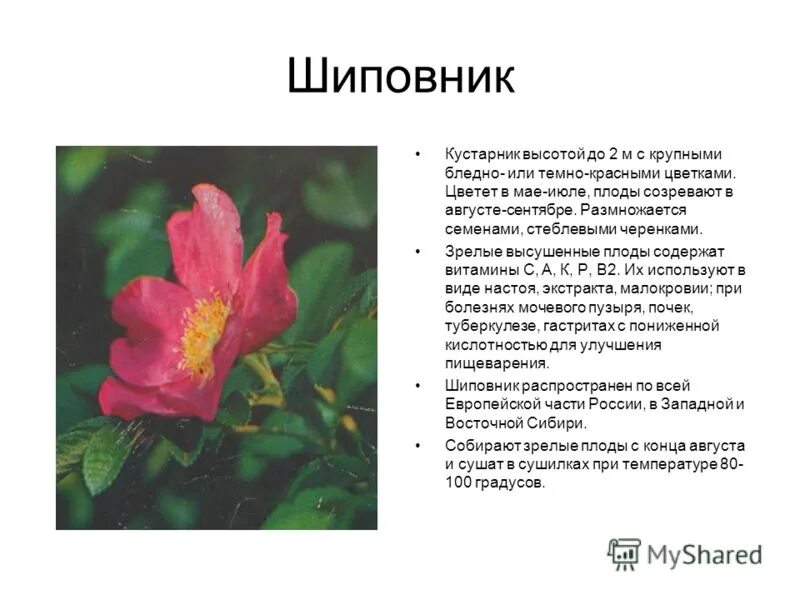 Шиповник

• Кустарник высотой до 2 м с крупными бледно- или темно-красными цветками. Цветет в мае-июле, плоды созревают в августе-сентябре. Размножается семенами, стеблевыми черенками.

• Зрелые высушенные плоды содержат витамины С, А, К, Р, В2. Их используют в виде настоя, экстракта, малокровии; при болезнях мочевого пузыря, почек, туберкулезе, гастритах с пониженной кислотностью для улучшения пищеварения.

• Шиповник распространен по всей Европейской части России, в Западной и Восточной Сибири.

• Собирают зрелые плоды с конца августа и сушат в сушилках при температуре 80-100 градусов.

MyShared